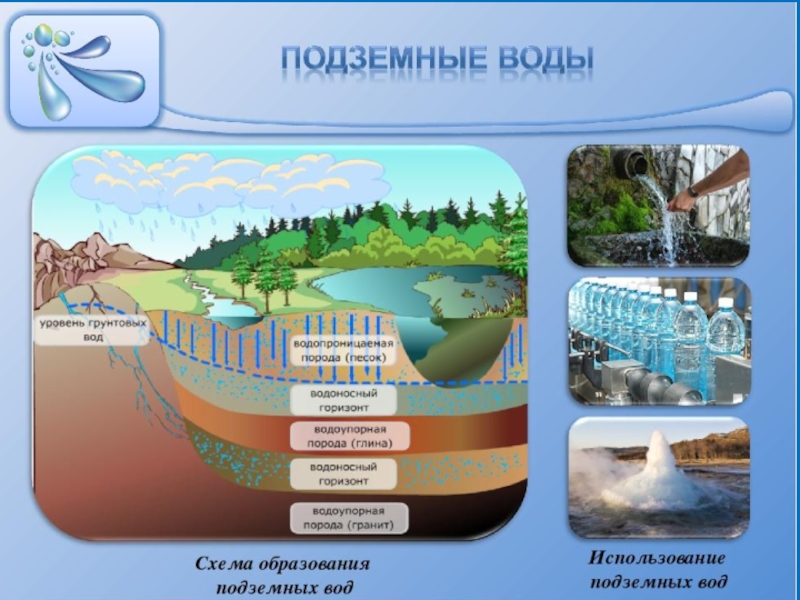 ПОДЗЕМНЫЕ ВОДЫ

уровень грунтовых вод

водопроницаемая порода (песок)

водоносный горизонт

водоупорная порода (глина)

водоносный горизонт

водоупорная порода (гранит)

Схема образования подземных вод

Использование подземных вод